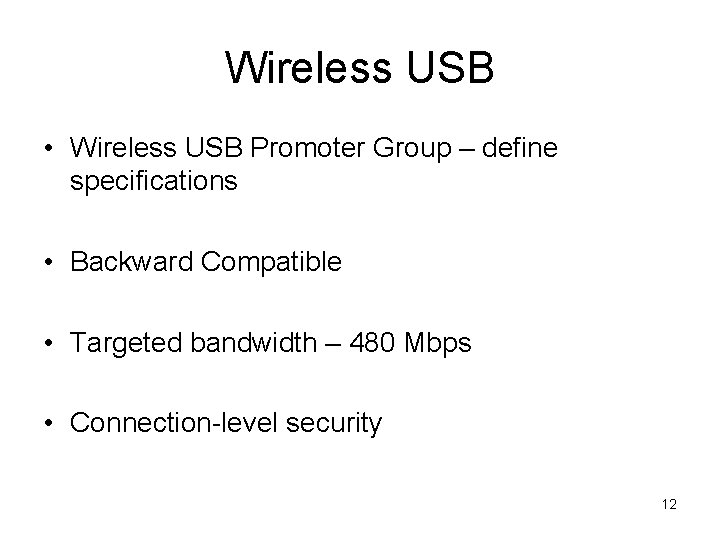 Wireless USB

• Wireless USB Promoter Group – define specifications

• Backward Compatible

• Targeted bandwidth – 480 Mbps

• Connection-level security

12